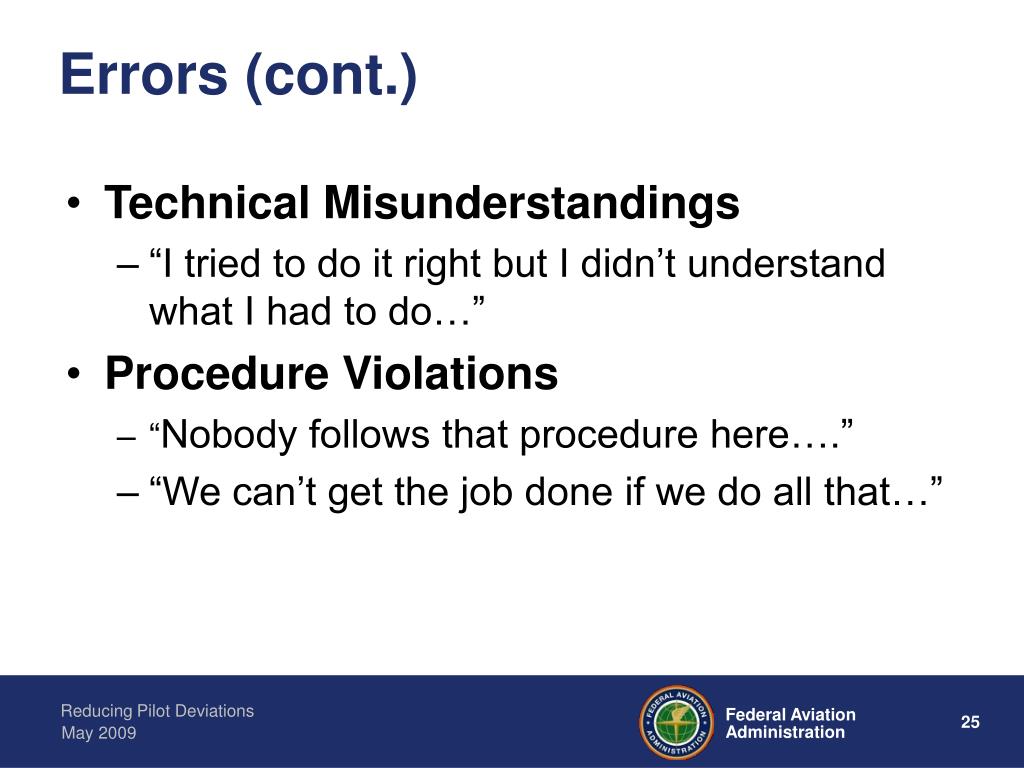 Errors (cont.)

• Technical Misunderstandings
– “I tried to do it right but I didn’t understand what I had to do…”

• Procedure Violations
– “Nobody follows that procedure here….”
– “We can’t get the job done if we do all that…”

Reducing Pilot Deviations
May 2009

FEDERAL AVIATION ADMINISTRATION

Federal Aviation Administration

25